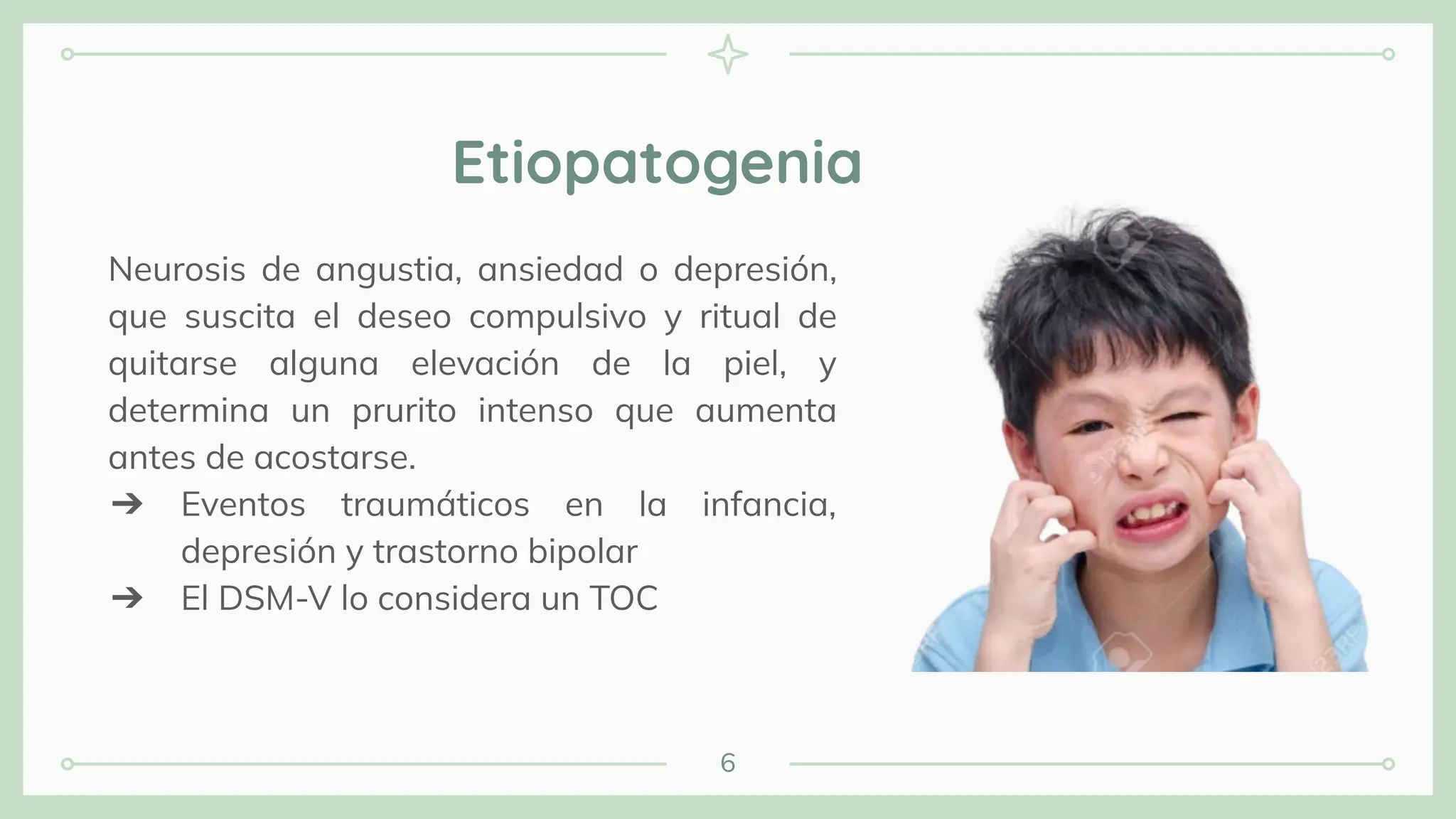 Etiopatogenia

Neurosis de angustia, ansiedad o depresión, que suscita el deseo compulsivo y ritual de quitarse alguna elevación de la piel, y determina un prurito intenso que aumenta antes de acostarse.

➔ Eventos traumáticos en la infancia, depresión y trastorno bipolar
➔ El DSM-V lo considera un TOC

6